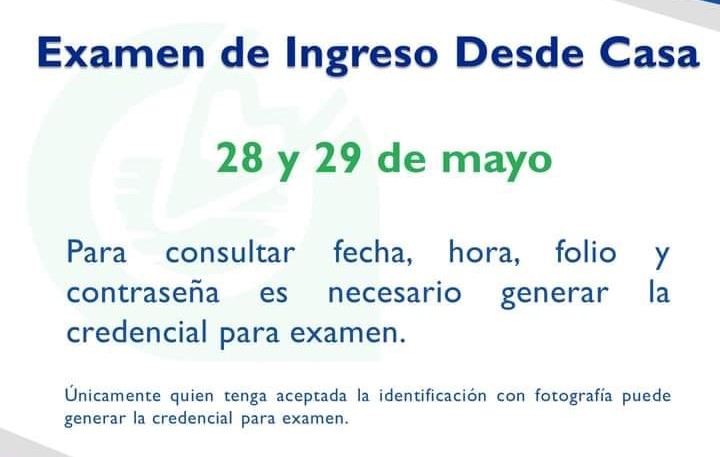 Examen de Ingreso Desde Casa

28 y 29 de mayo

Para consultar fecha, hora, folio y contraseña es necesario generar la credencial para examen.

Únicamente quien tenga aceptada la identificación con fotografía puede generar la credencial para examen.